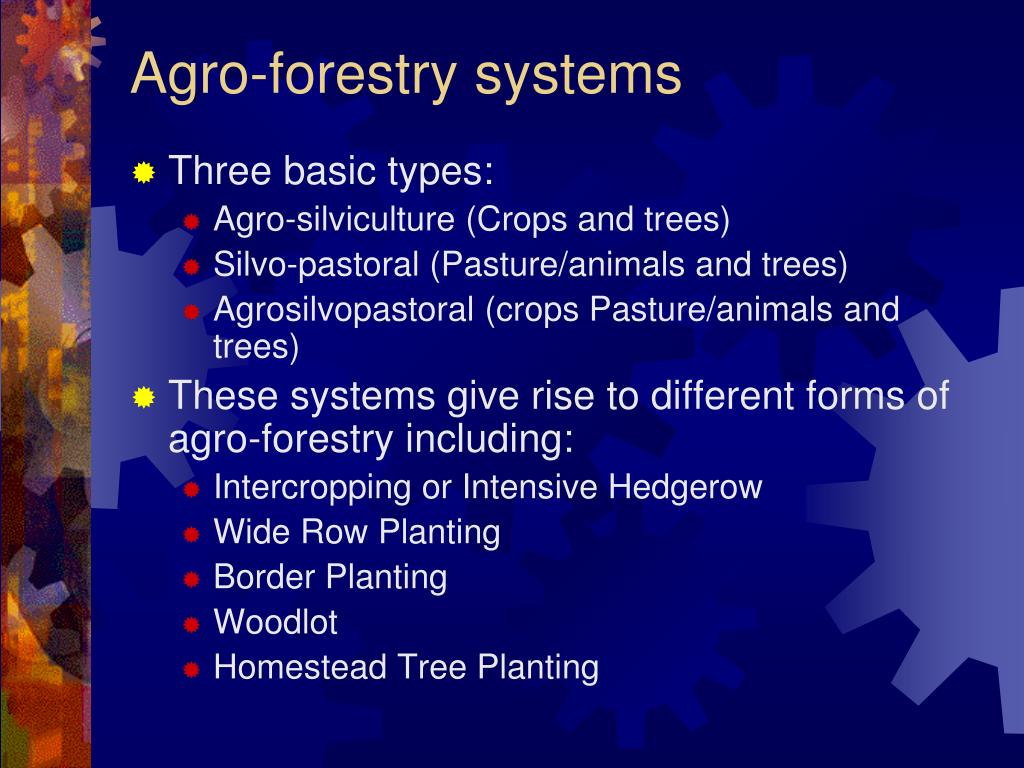 Agro-forestry systems

Three basic types:
Agro-silviculture (Crops and trees)
Silvo-pastoral (Pasture/animals and trees)
Agrosilvopastoral (crops Pasture/animals and trees)

These systems give rise to different forms of agro-forestry including:
Intercropping or Intensive Hedgerow
Wide Row Planting
Border Planting
Woodlot
Homestead Tree Planting